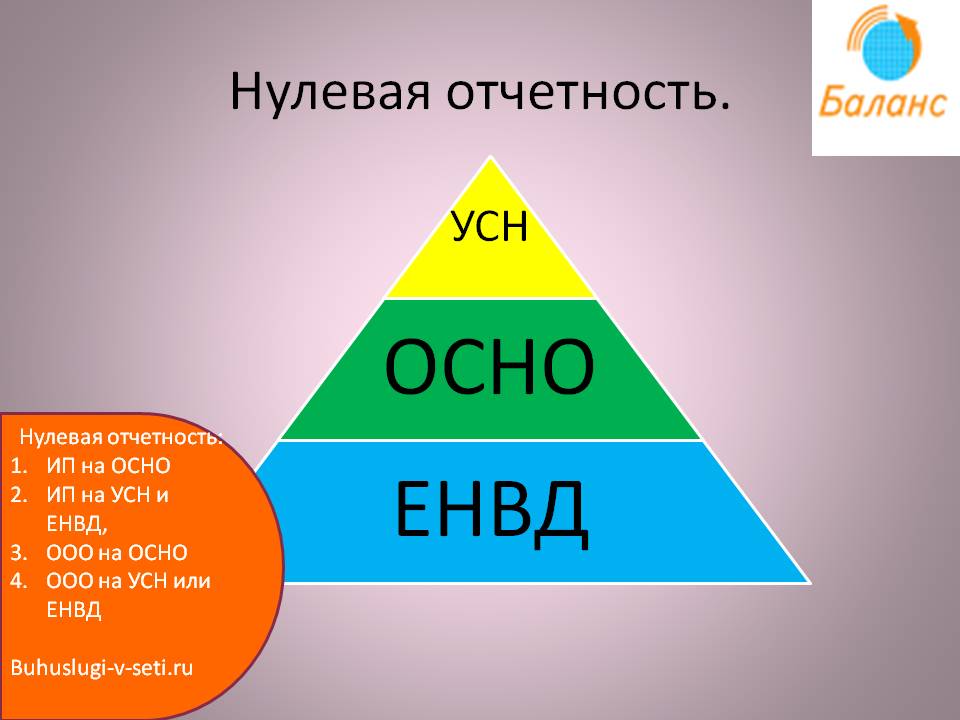 Баланс

Нулевая отчетность.

УСН

ОСНО

ЕНВД

Нулевая отчетность:
1. ИП на ОСНО
2. ИП на УСН и ЕНВД,
3. ООО на ОСНО
4. ООО на УСН или ЕНВД

Buhuslugi-v-seti.ru